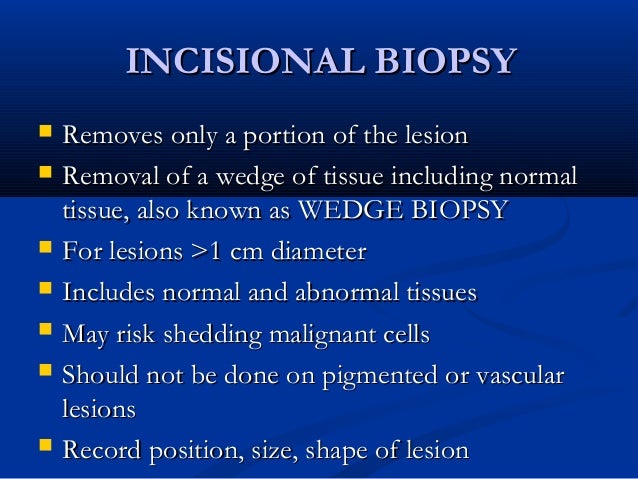 INCISIONAL BIOPSY

- Removes only a portion of the lesion
- Removal of a wedge of tissue including normal tissue, also known as WEDGE BIOPSY
- For lesions >1 cm diameter
- Includes normal and abnormal tissues
- May risk shedding malignant cells
- Should not be done on pigmented or vascular lesions
- Record position, size, shape of lesion